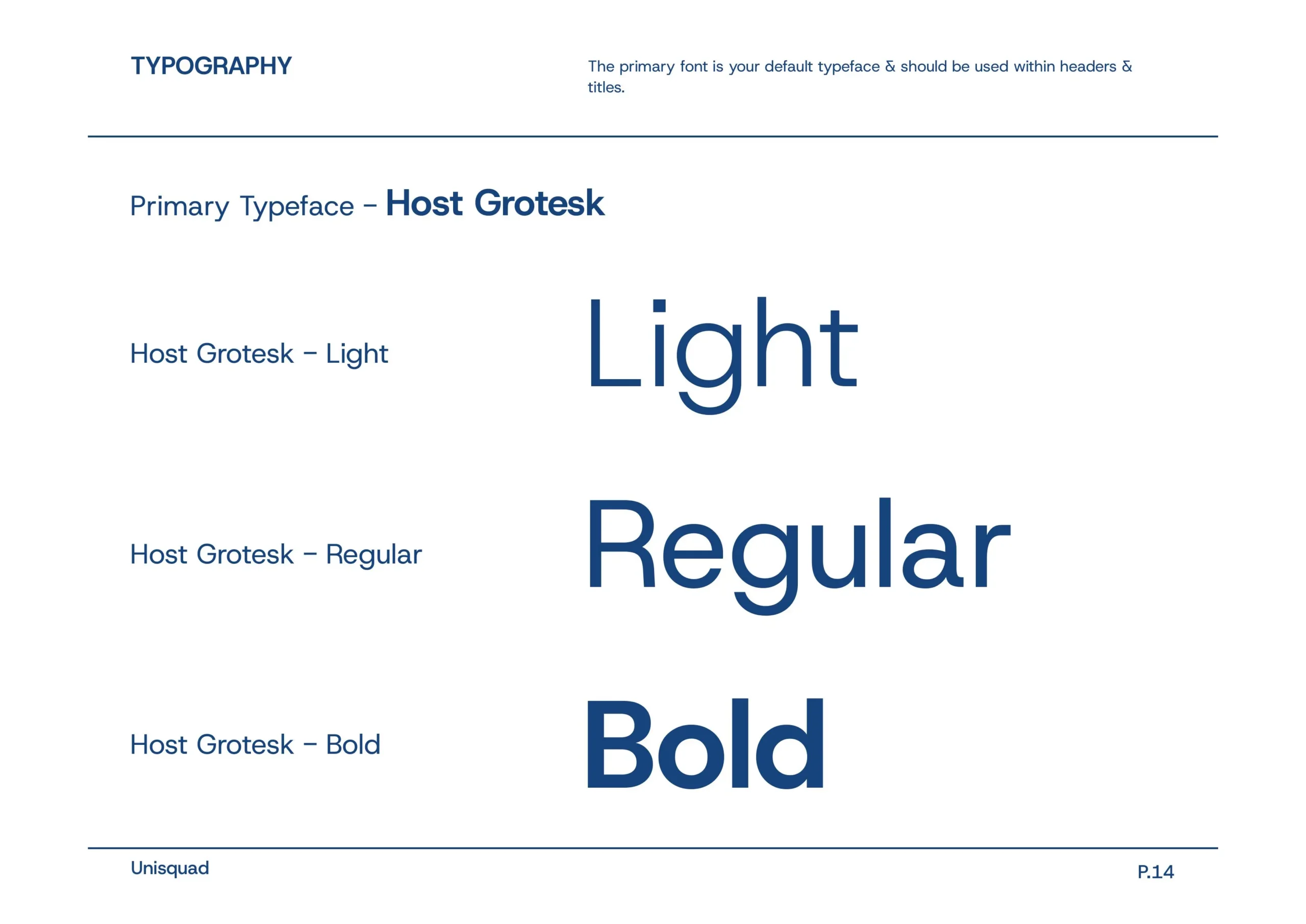 TYPOGRAPHY

The primary font is your default typeface & should be used within headers & titles.

Primary Typeface – Host Grotesk

Host Grotesk – Light

Light

Host Grotesk – Regular

Regular

Host Grotesk – Bold

Bold

Unisquad

P.14